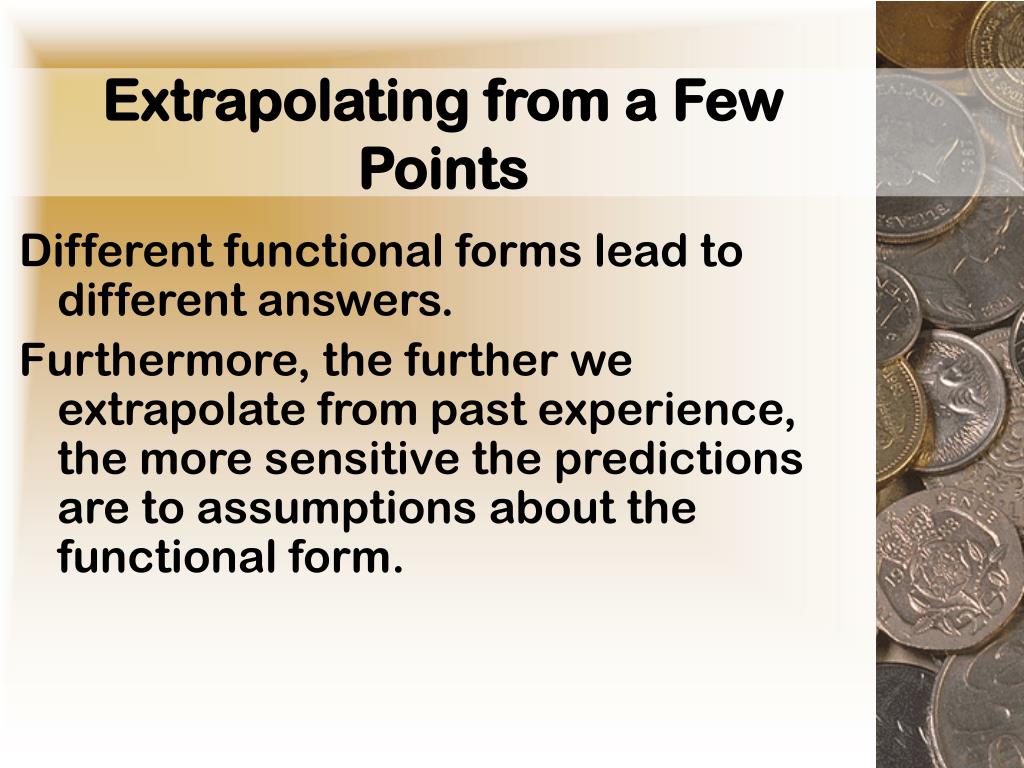 Extrapolating from a Few Points

Different functional forms lead to different answers.

Furthermore, the further we extrapolate from past experience, the more sensitive the predictions are to assumptions about the functional form.